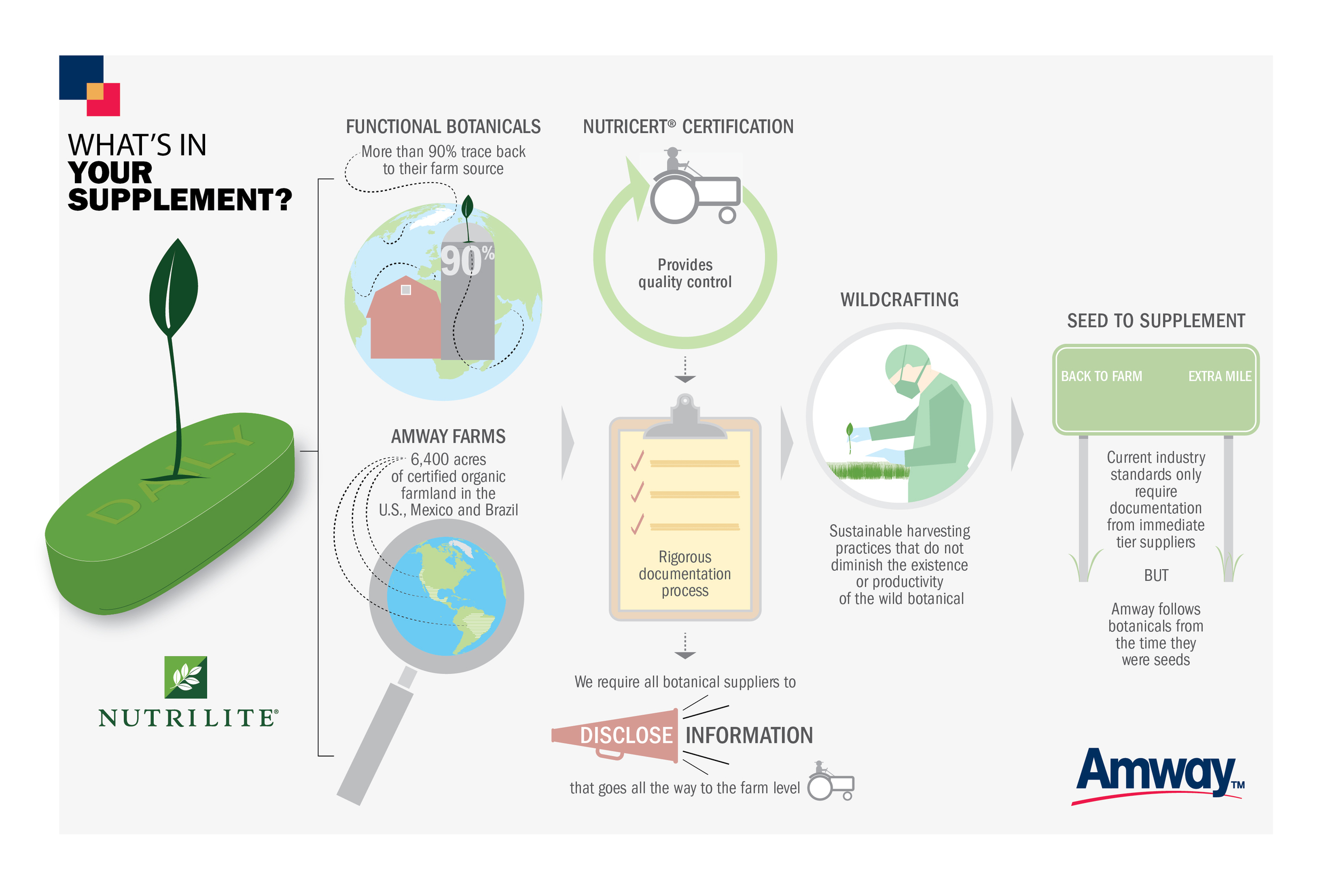 WHAT'S IN
YOUR
SUPPLEMENT?

DAILY

NUTRILITE®

FUNCTIONAL BOTANICALS

More than 90% trace back to their farm source

90%

AMWAY FARMS

6,400 acres of certified organic farmland in the U.S., Mexico and Brazil

NUTRICERT® CERTIFICATION

Provides quality control

Rigorous documentation process

We require all botanical suppliers to

DISCLOSE INFORMATION

that goes all the way to the farm level

WILDCRAFTING

Sustainable harvesting practices that do not diminish the existence or productivity of the wild botanical

SEED TO SUPPLEMENT

BACK TO FARM

EXTRA MILE

Current industry standards only require documentation from immediate tier suppliers

BUT

Amway follows botanicals from the time they were seeds

Amway™